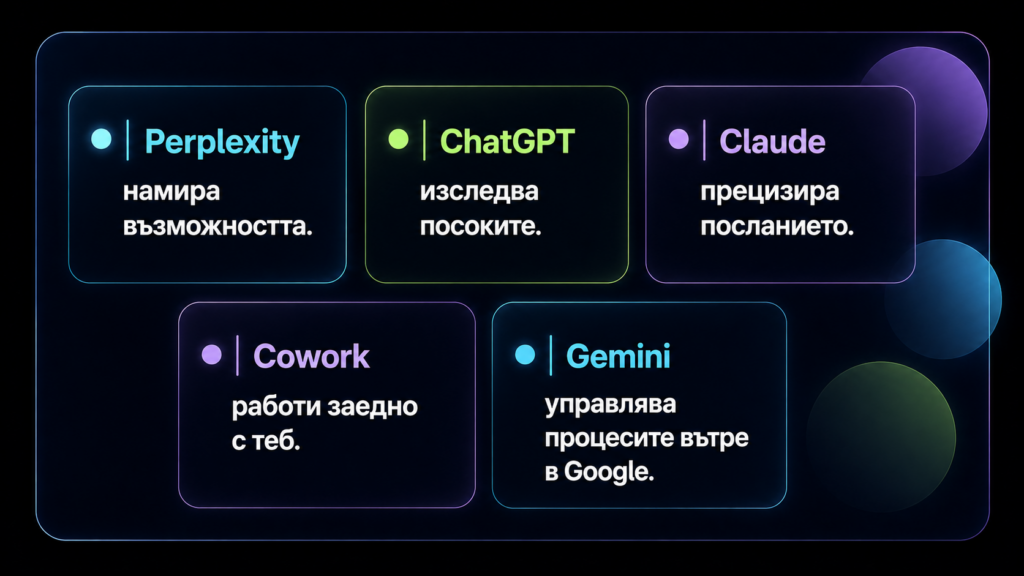 Perplexity

намира възможността.

ChatGPT

изследва посоките.

Claude

прецизира посланието.

Cowork

работи заедно с теб.

Gemini

управлява процесите вътре в Google.